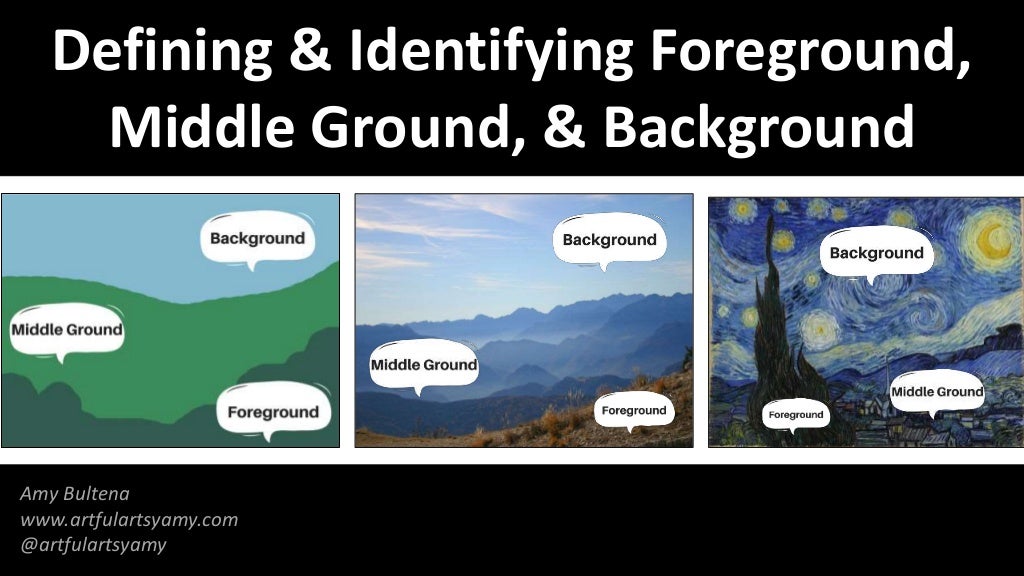 Defining & Identifying Foreground, Middle Ground, & Background

Background

Middle Ground

Foreground

Background

Middle Ground

Foreground

Background

Middle Ground

Foreground

Amy Bultena
www.artfulartsyamy.com
@artfulartsyamy